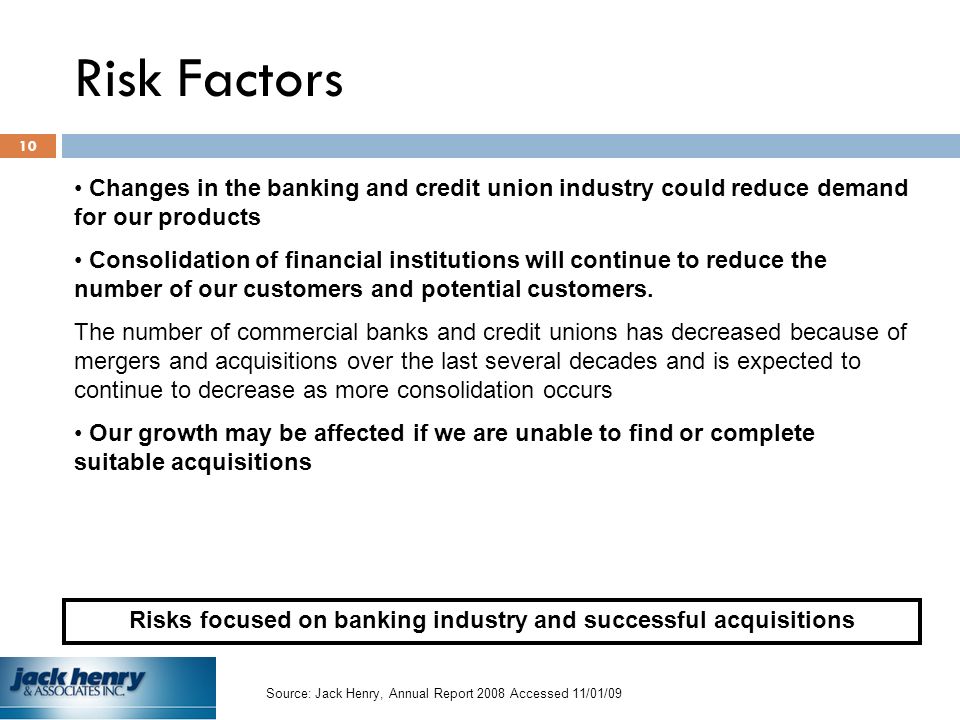 Risk Factors

10

• Changes in the banking and credit union industry could reduce demand for our products

• Consolidation of financial institutions will continue to reduce the number of our customers and potential customers.

The number of commercial banks and credit unions has decreased because of mergers and acquisitions over the last several decades and is expected to continue to decrease as more consolidation occurs

• Our growth may be affected if we are unable to find or complete suitable acquisitions

Risks focused on banking industry and successful acquisitions

jack henry & ASSOCIATES INC.

Source: Jack Henry, Annual Report 2008 Accessed 11/01/09